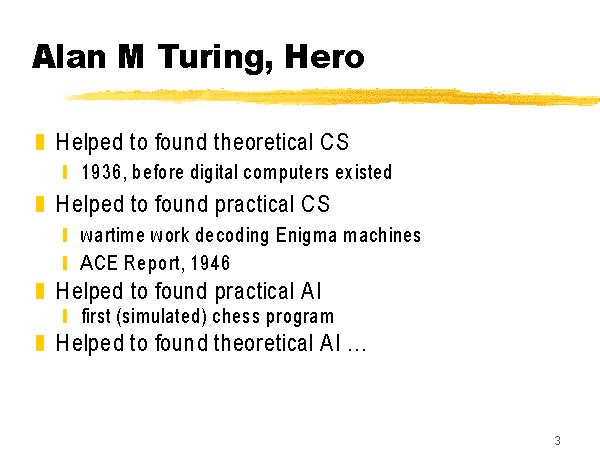 Alan M Turing, Hero

Helped to found theoretical CS
1936, before digital computers existed
Helped to found practical CS
wartime work decoding Enigma machines
ACE Report, 1946
Helped to found practical AI
first (simulated) chess program
Helped to found theoretical AI …

3